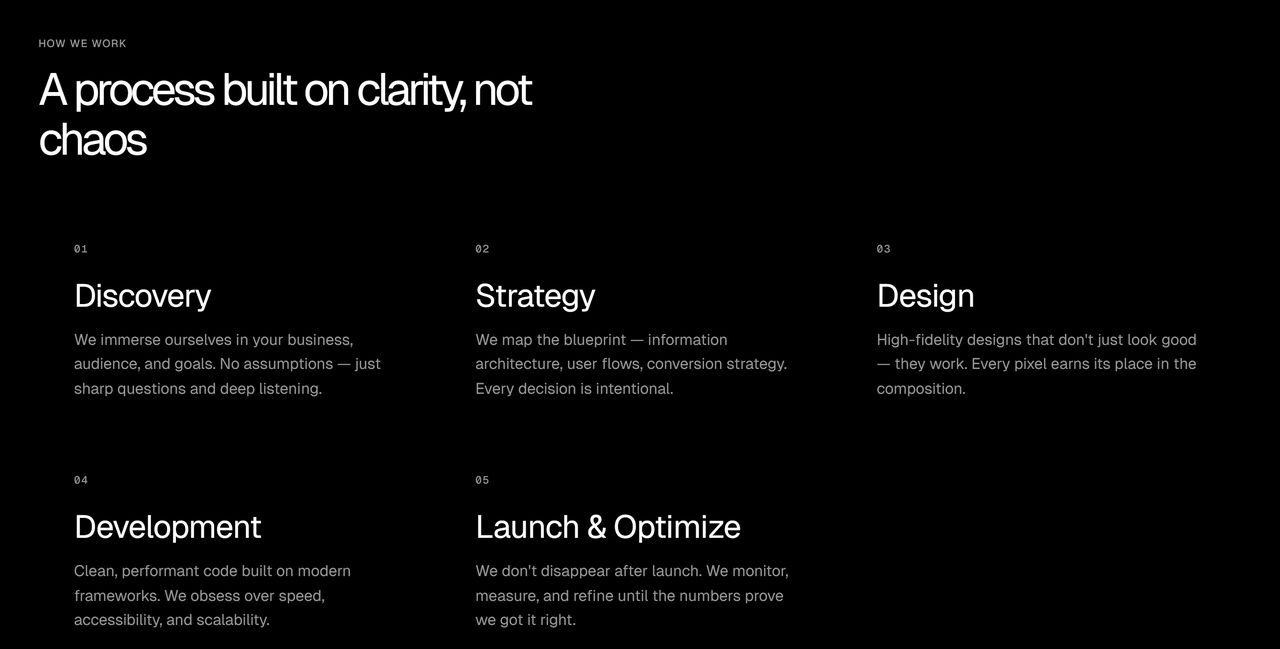 HOW WE WORK

A process built on clarity, not chaos

01

Discovery

We immerse ourselves in your business, audience, and goals. No assumptions — just sharp questions and deep listening.

02

Strategy

We map the blueprint — information architecture, user flows, conversion strategy. Every decision is intentional.

03

Design

High-fidelity designs that don't just look good — they work. Every pixel earns its place in the composition.

04

Development

Clean, performant code built on modern frameworks. We obsess over speed, accessibility, and scalability.

05

Launch & Optimize

We don't disappear after launch. We monitor, measure, and refine until the numbers prove we got it right.